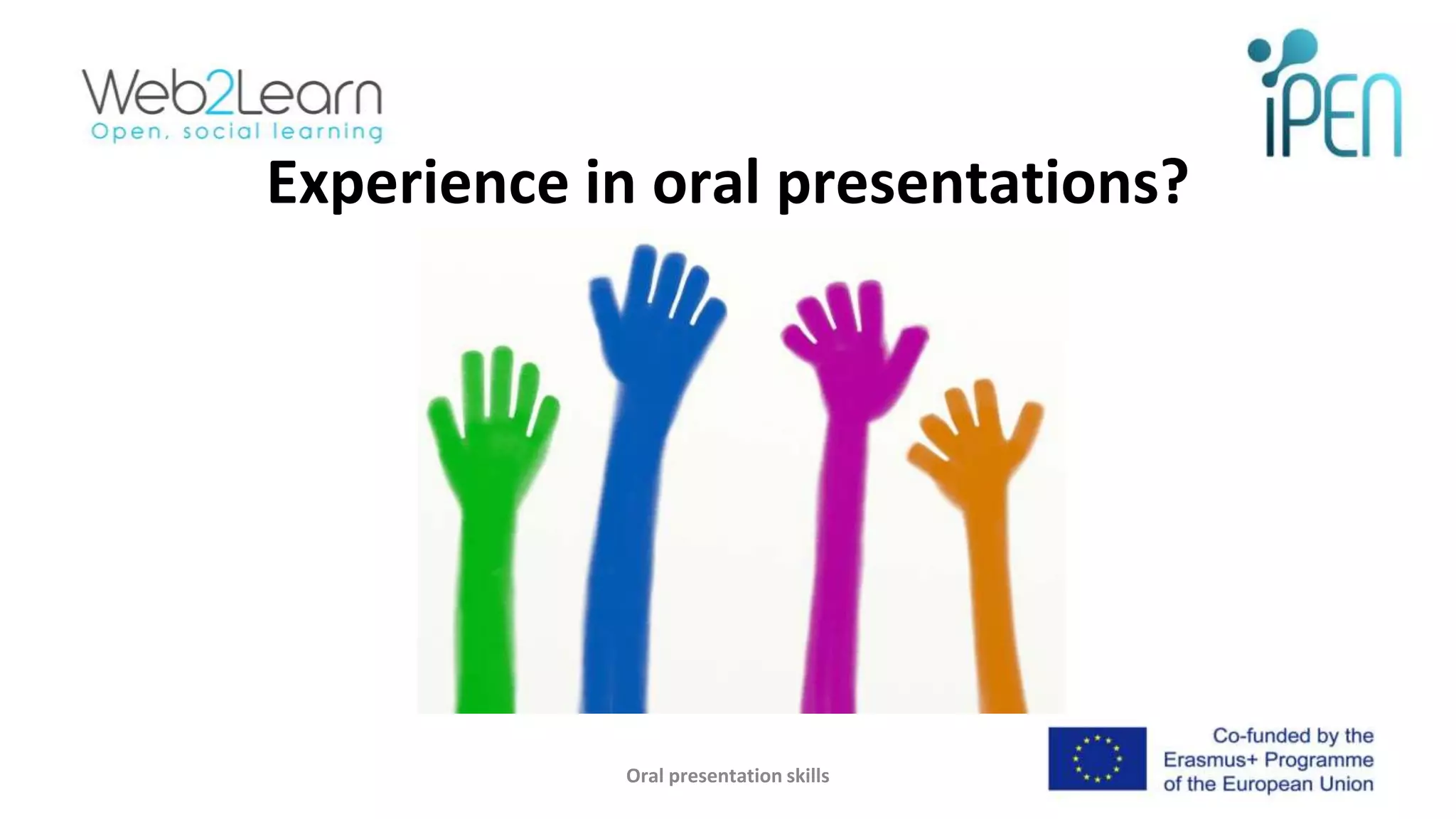 Web2Learn
Open, social learning

iPEN

Experience in oral presentations?

Oral presentation skills

Co-funded by the Erasmus+ Programme of the European Union